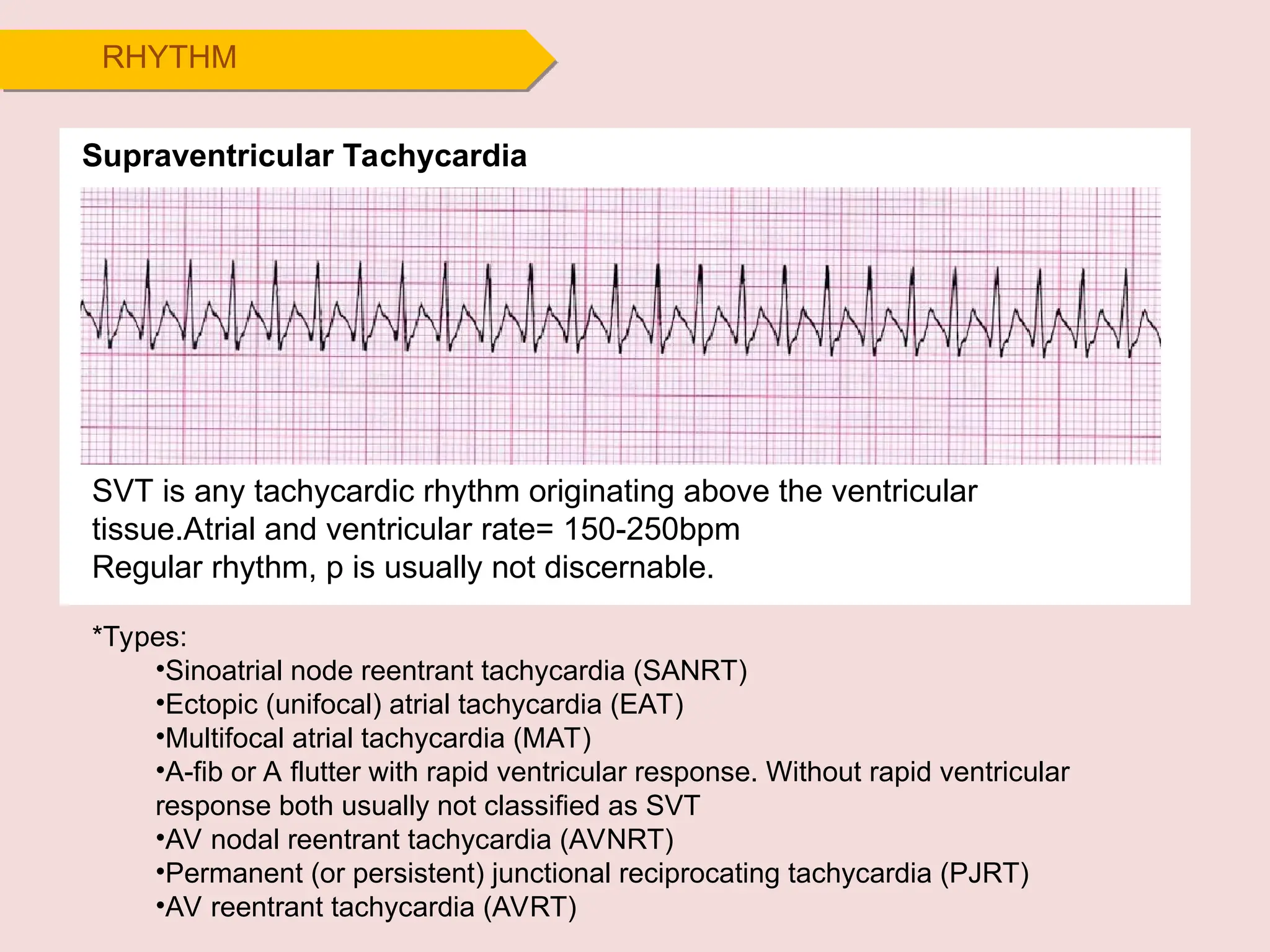 RHYTHM

Supraventricular Tachycardia

SVT is any tachycardic rhythm originating above the ventricular tissue.Atrial and ventricular rate= 150-250bpm
Regular rhythm, p is usually not discernable.

*Types:
•Sinoatrial node reentrant tachycardia (SANRT)
•Ectopic (unifocal) atrial tachycardia (EAT)
•Multifocal atrial tachycardia (MAT)
•A-fib or A flutter with rapid ventricular response. Without rapid ventricular response both usually not classified as SVT
•AV nodal reentrant tachycardia (AVNRT)
•Permanent (or persistent) junctional reciprocating tachycardia (PJRT)
•AV reentrant tachycardia (AVRT)